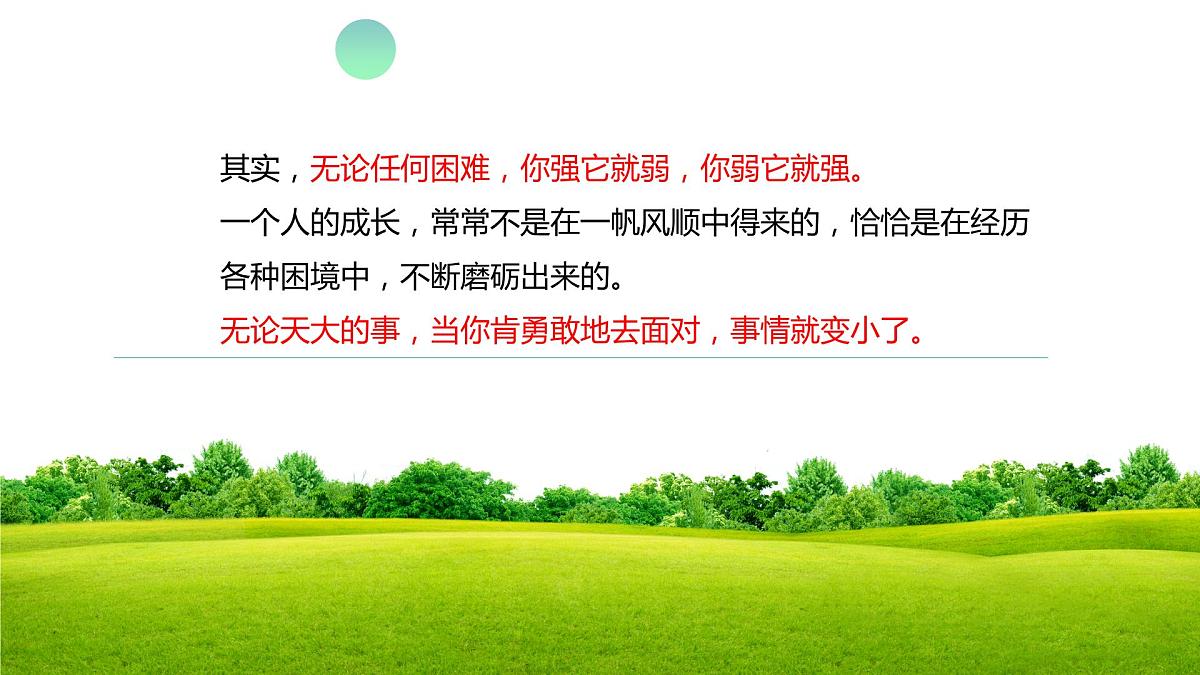 其实，无论任何困难，你强它就弱，你弱它就强。

一个人的成长，常常不是在一帆风顺中得来的，恰恰是在经历各种困境中，不断磨砺出来的。

无论天大的事，当你肯勇敢地去面对，事情就变小了。